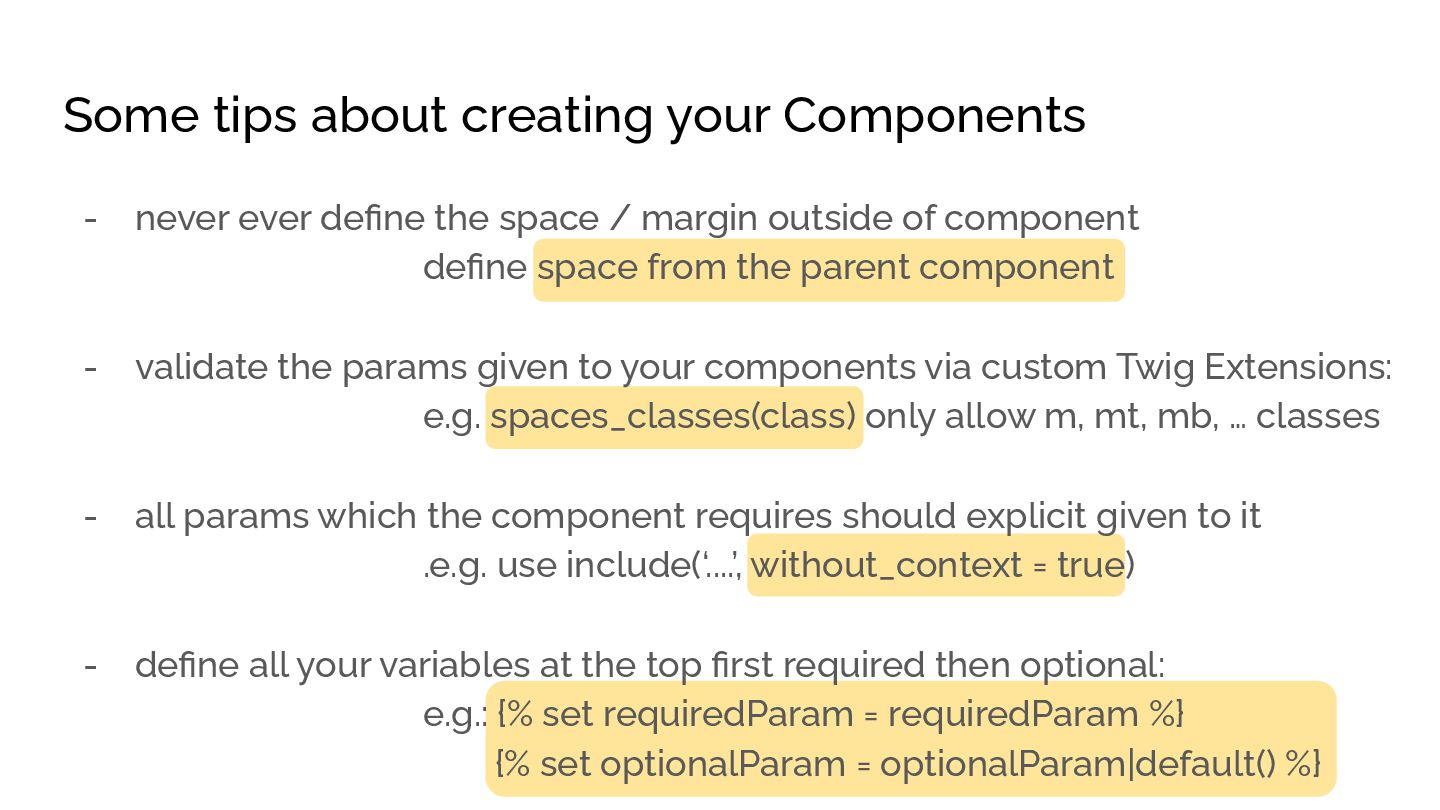 Some tips about creating your Components

- never ever define the space / margin outside of component
define space from the parent component

- validate the params given to your components via custom Twig Extensions:
e.g. spaces_classes(class) only allow m, mt, mb, ... classes

- all params which the component requires should explicit given to it
.e.g. use include('....', without_context = true)

- define all your variables at the top first required then optional:
e.g.: {% set requiredParam = requiredParam %}
{% set optionalParam = optionalParam|default() %}